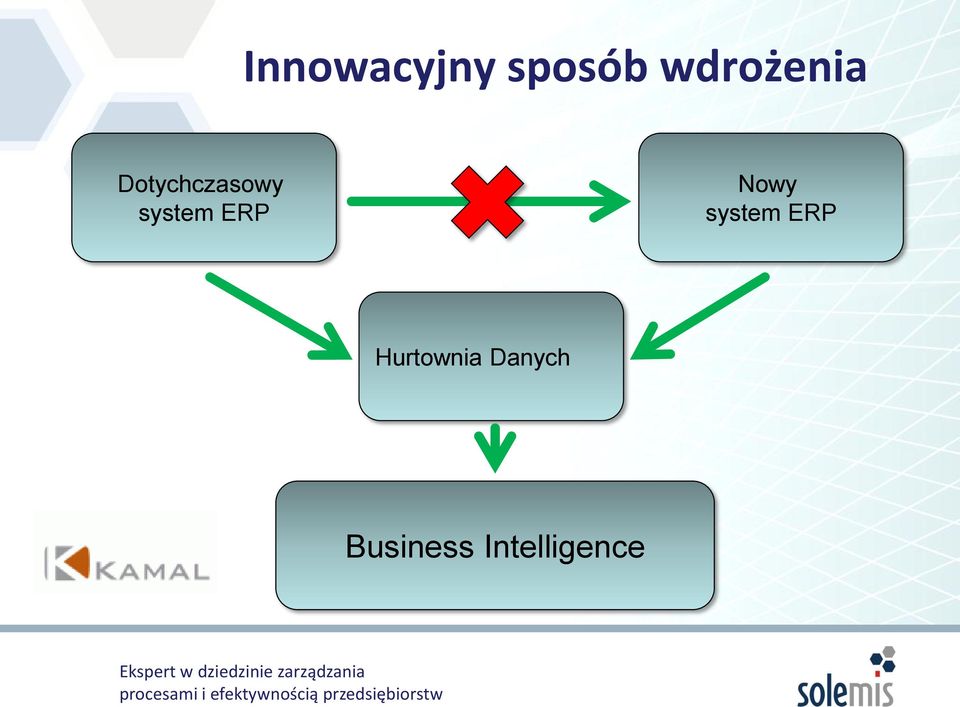 Innowacyjny sposób wdrożenia

Dotychczasowy system ERP

Nowy system ERP

Hurtownia Danych

Business Intelligence

KAMAL

Ekspert w dziedzinie zarządzania procesami i efektywnością przedsiębiorstw

solemis